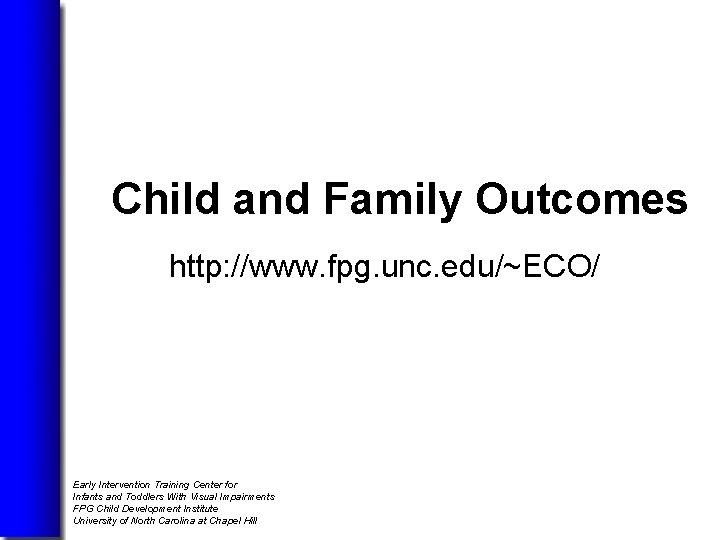 Child and Family Outcomes

http://www.fpg.unc.edu/~ECO/

Early Intervention Training Center for
Infants and Toddlers With Visual Impairments
FPG Child Development Institute
University of North Carolina at Chapel Hill